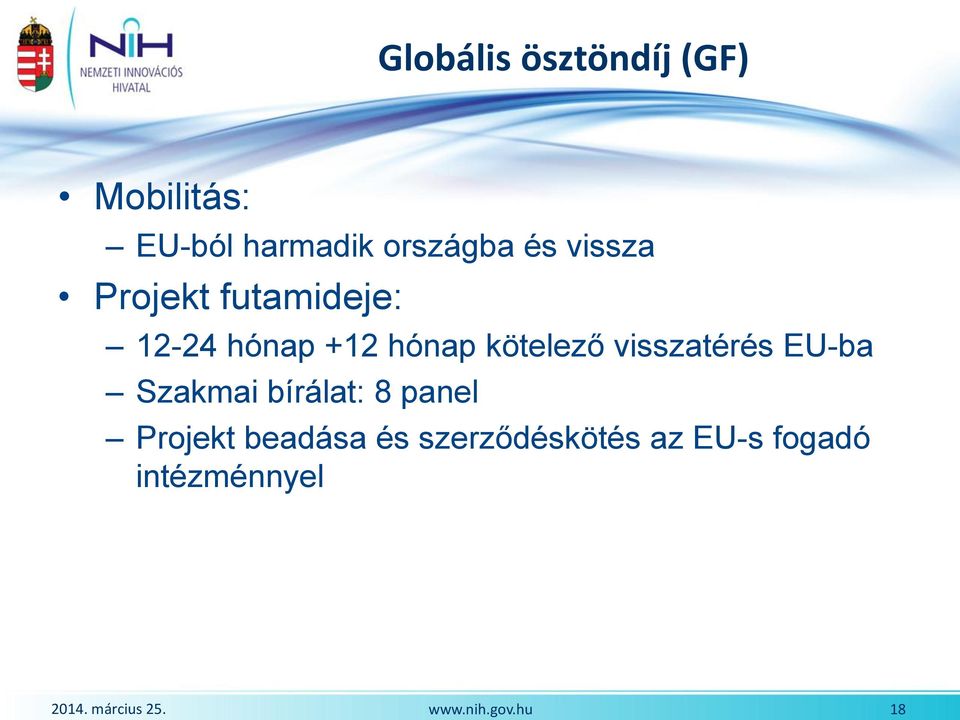 NIH
NEMZETI INNOVÁCIÓS HIVATAL

Globális ösztöndíj (GF)

• Mobilitás:
– EU-ból harmadik országba és vissza
• Projekt futamideje:
– 12-24 hónap +12 hónap kötelező visszatérés EU-ba
– Szakmai bírálat: 8 panel
– Projekt beadása és szerződéskötés az EU-s fogadó intézménnyel

2014. március 25.
www.nih.gov.hu
18